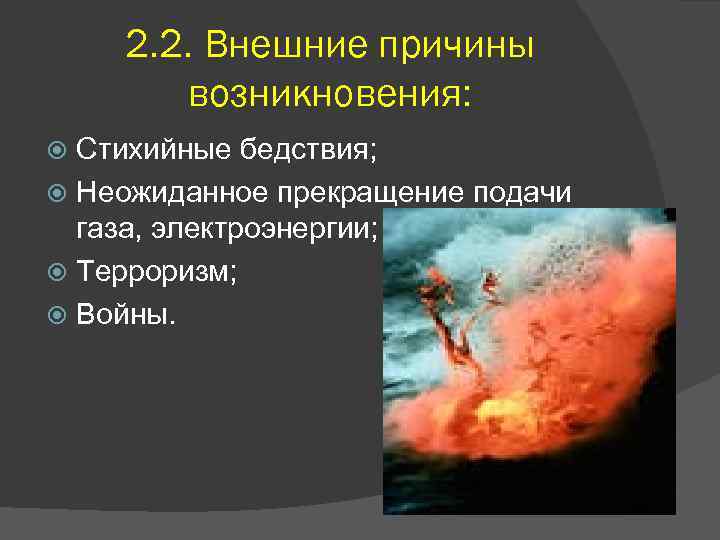 2.2. Внешние причины возникновения:

Стихийные бедствия;

Неожиданное прекращение подачи газа, электроэнергии;

Терроризм;

Войны.